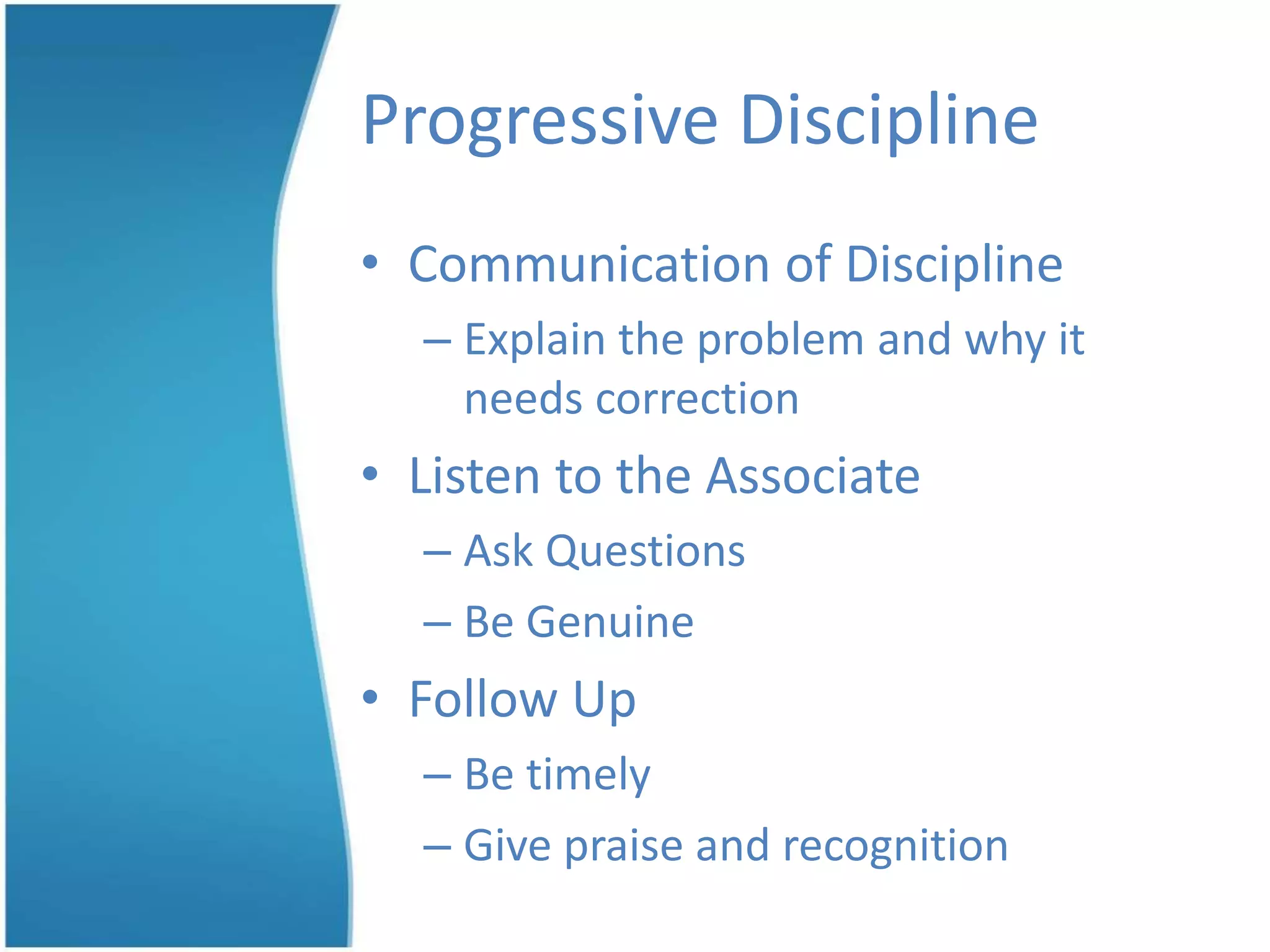 Progressive Discipline

• Communication of Discipline
  – Explain the problem and why it needs correction
• Listen to the Associate
  – Ask Questions
  – Be Genuine
• Follow Up
  – Be timely
  – Give praise and recognition